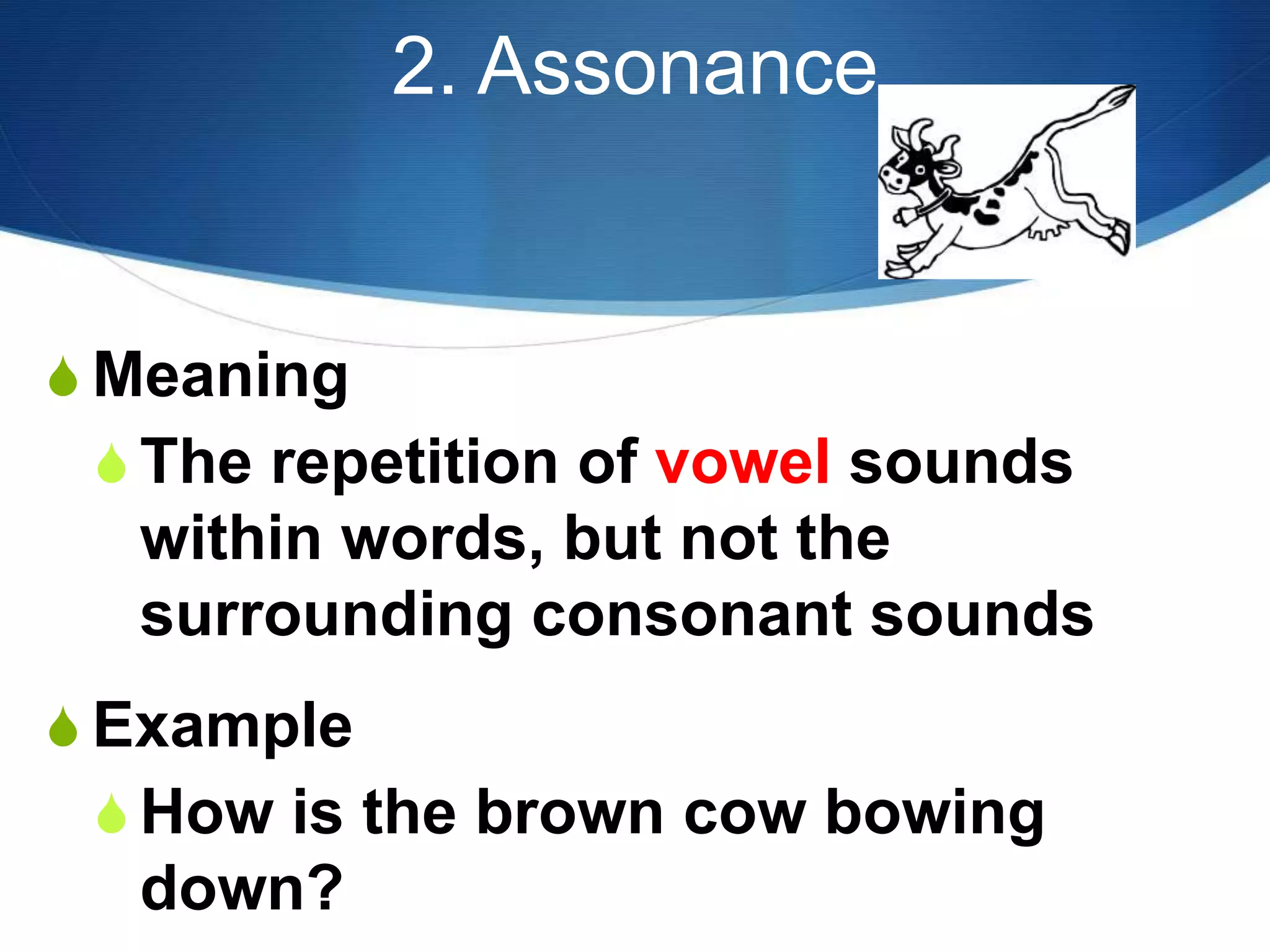 2. Assonance

Meaning

The repetition of vowel sounds within words, but not the surrounding consonant sounds

Example

How is the brown cow bowing down?